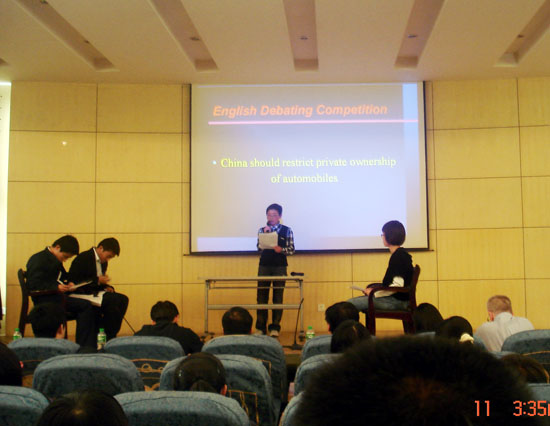 English Debating Competition

• China should restrict private ownership of automobiles

11 3:35